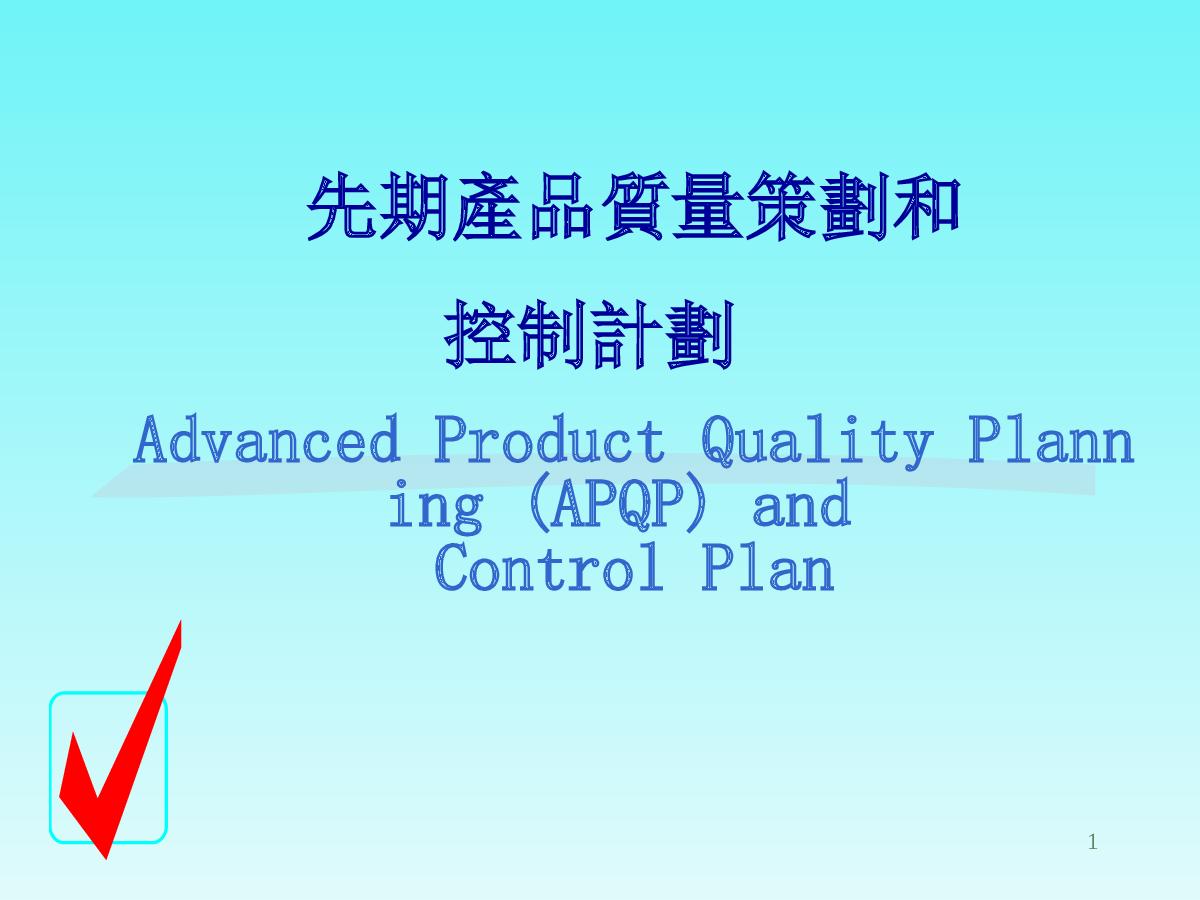 先期產品質量策劃和
控制計劃

Advanced Product Quality Planning (APQP) and
Control Plan

1